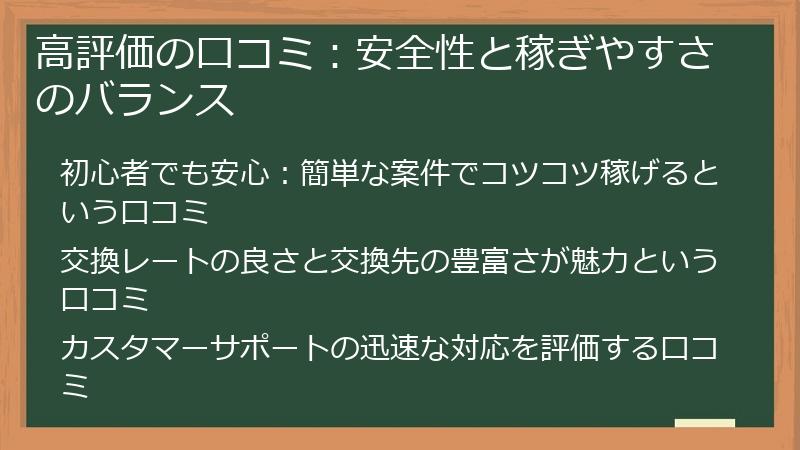 高評価の口コミ：安全性と稼ぎやすさのバランス

初心者でも安心：簡単な案件でコツコツ稼げるという口コミ

交換レートの良さと交換先の豊富さが魅力という口コミ

カスタマーサポートの迅速な対応を評価する口コミ